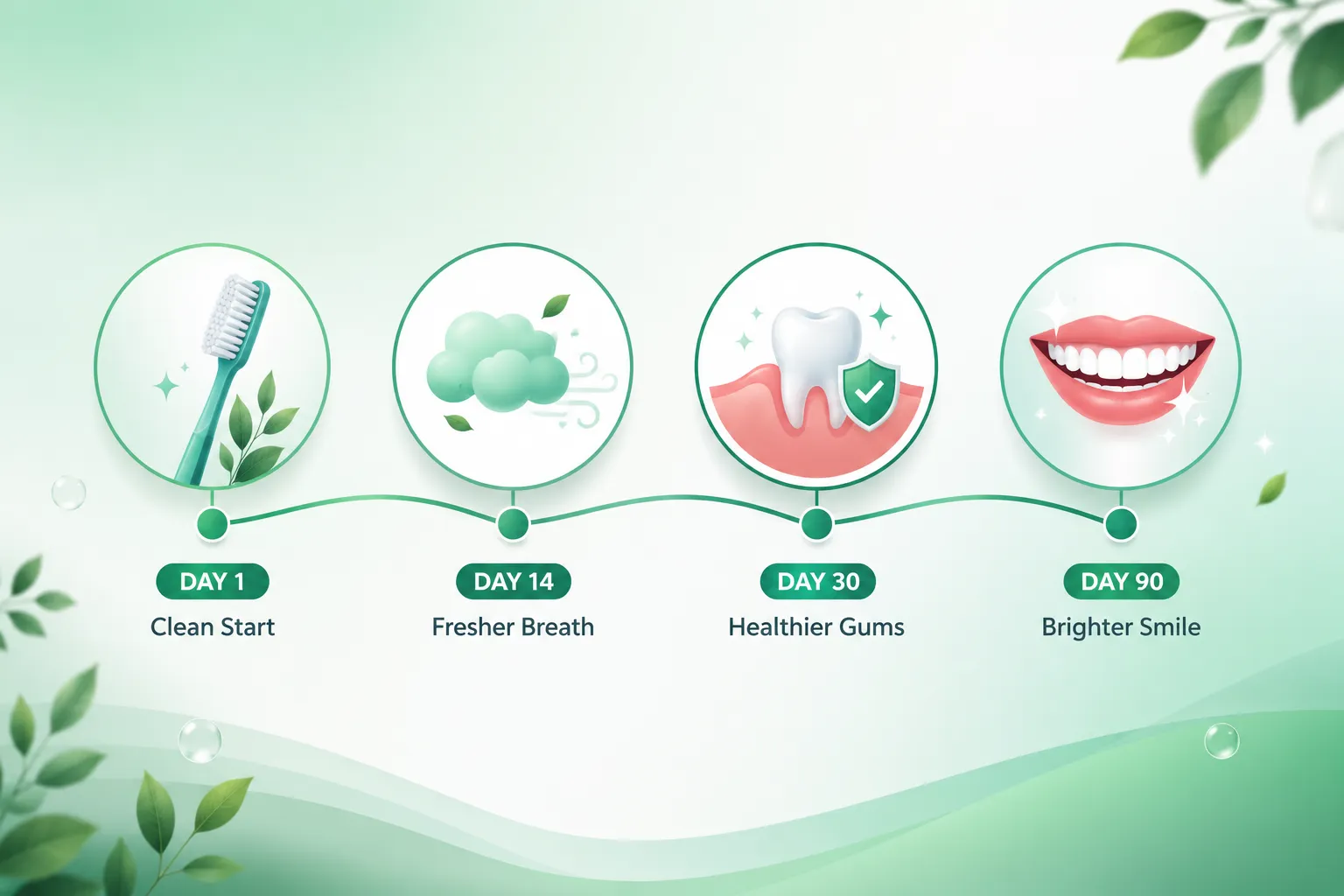 DAY 1
Clean Start

DAY 14
Fresher Breath

DAY 30
Healthier Gums

DAY 90
Brighter Smile